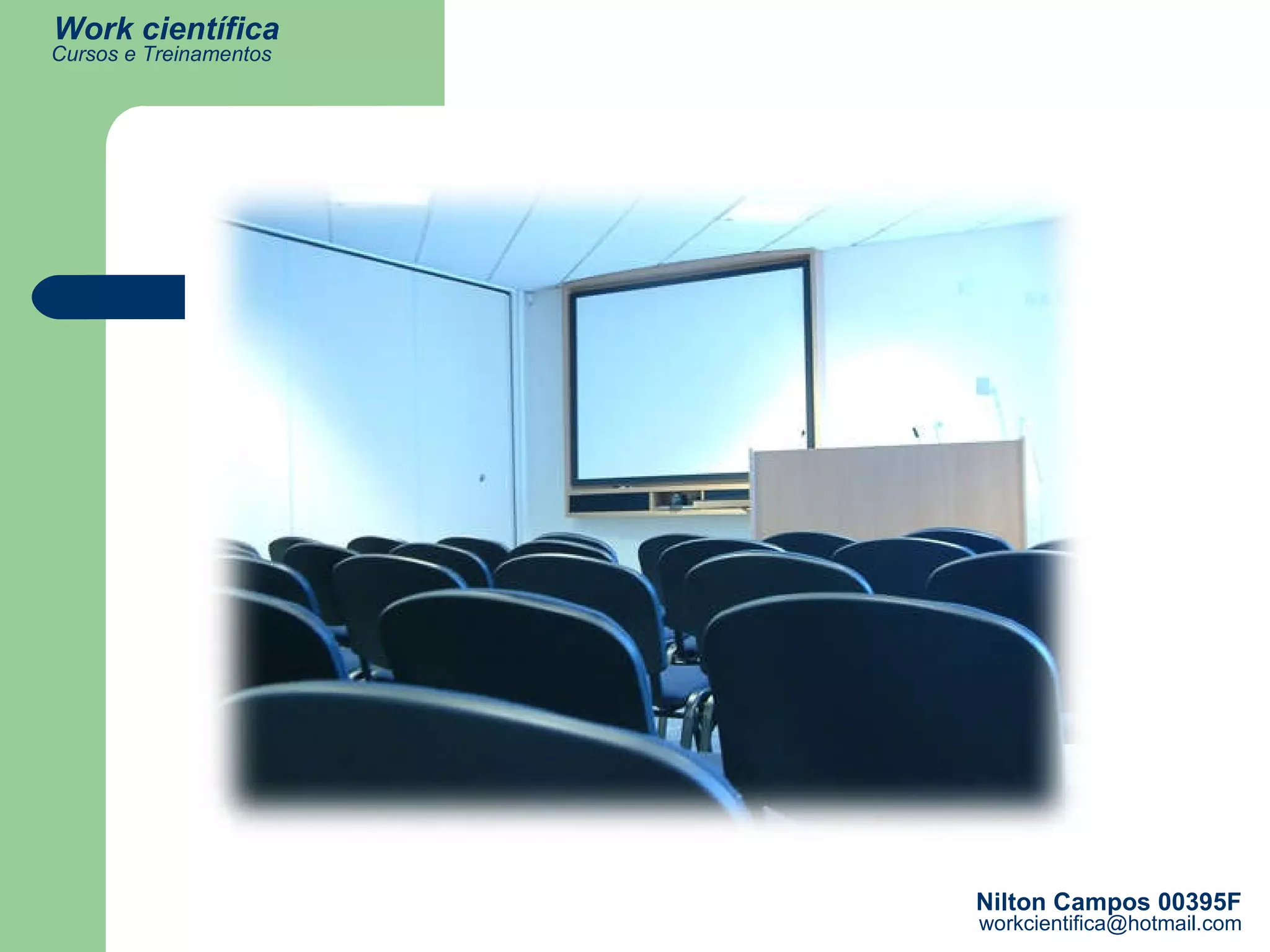 Work científica
Cursos e Treinamentos

Nilton Campos 00395F
workcientifica@hotmail.com